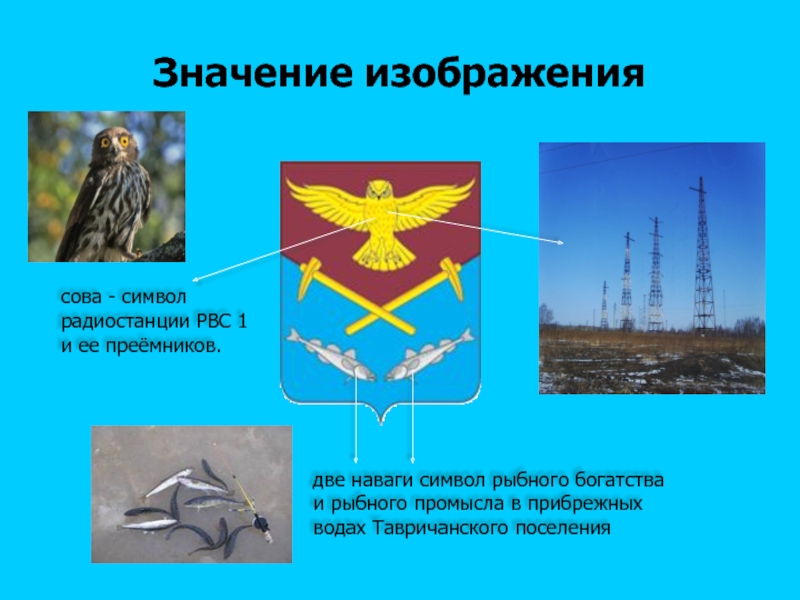 Значение изображения

сова - символ радиостанции РВС 1 и ее преёмников.

две наваги символ рыбного богатства и рыбного промысла в прибрежных водах Тавричанского поселения